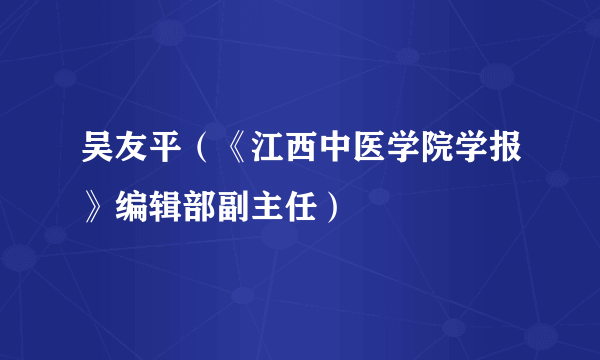 吴友平（《江西中医学院学报》编辑部副主任）